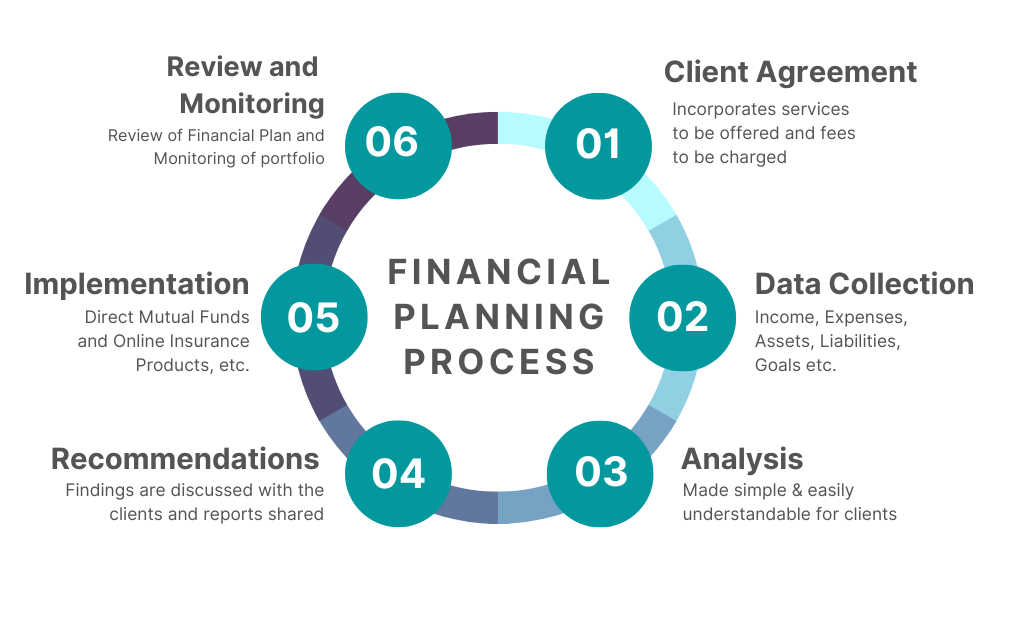 FINANCIAL PLANNING PROCESS

01
Client Agreement
Incorporates services to be offered and fees to be charged

02
Data Collection
Income, Expenses, Assets, Liabilities, Goals etc.

03
Analysis
Made simple & easily understandable for clients

04
Recommendations
Findings are discussed with the clients and reports shared

05
Implementation
Direct Mutual Funds and Online Insurance Products, etc.

06
Review and Monitoring
Review of Financial Plan and Monitoring of portfolio